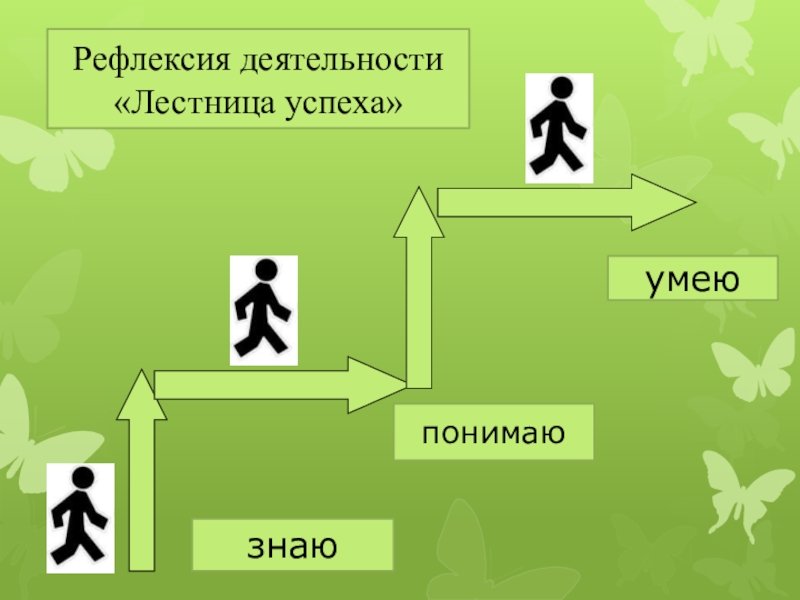 Рефлексия деятельности
«Лестница успеха»

умею

понимаю

знаю